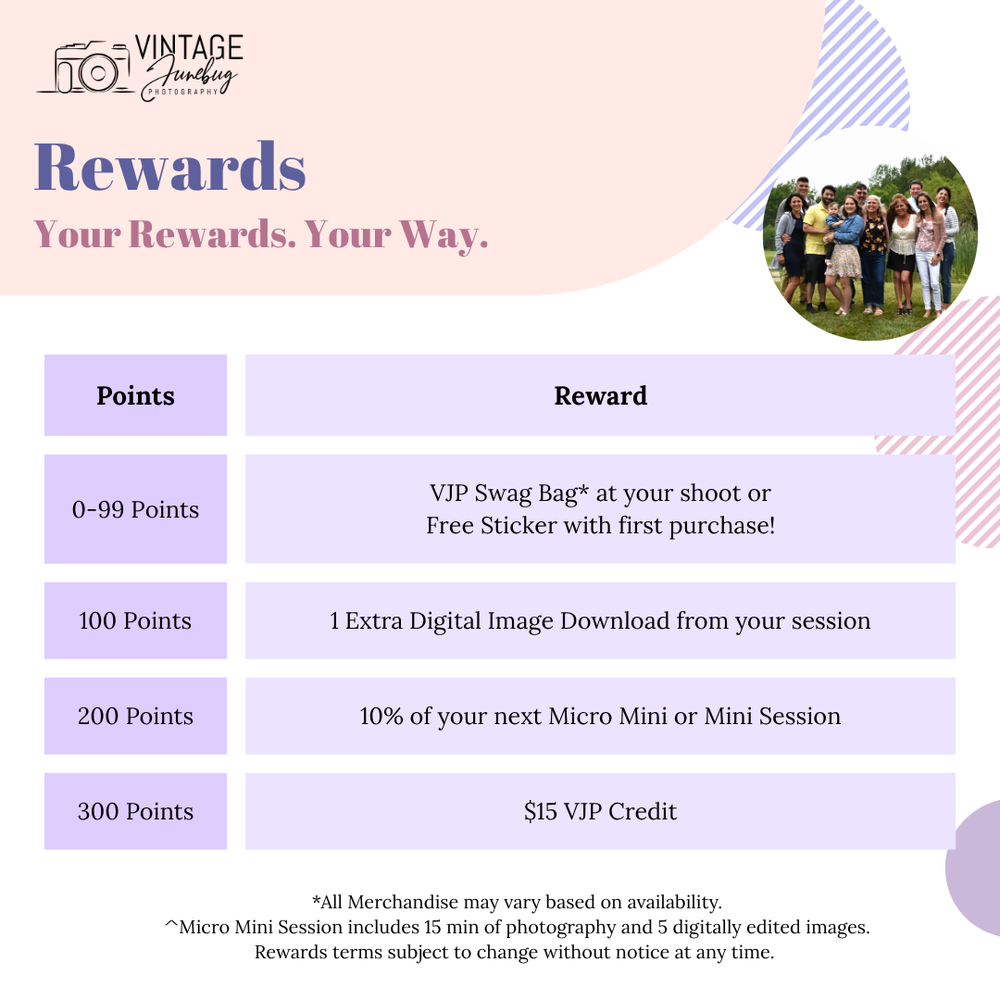 VINTAGE
Junebug
PHOTOGRAPHY

Rewards

Your Rewards. Your Way.

| Points | Reward |
|---|---|
| 0-99 Points | VJP Swag Bag* at your shoot or Free Sticker with first purchase! |
| 100 Points | 1 Extra Digital Image Download from your session |
| 200 Points | 10% of your next Micro Mini or Mini Session |
| 300 Points | $15 VJP Credit |

*All Merchandise may vary based on availability.
^Micro Mini Session includes 15 min of photography and 5 digitally edited images.
Rewards terms subject to change without notice at any time.